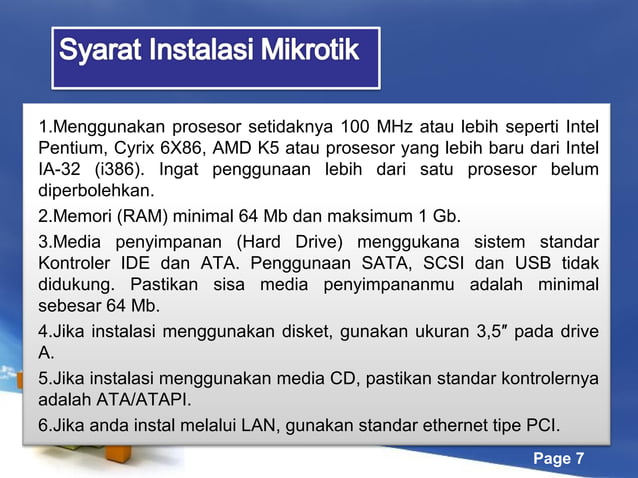 Syarat Instalasi Mikrotik

1.Menggunakan prosesor setidaknya 100 MHz atau lebih seperti Intel Pentium, Cyrix 6X86, AMD K5 atau prosesor yang lebih baru dari Intel IA-32 (i386). Ingat penggunaan lebih dari satu prosesor belum diperbolehkan.

2.Memori (RAM) minimal 64 Mb dan maksimum 1 Gb.

3.Media penyimpanan (Hard Drive) menggukana sistem standar Kontroler IDE dan ATA. Penggunaan SATA, SCSI dan USB tidak didukung. Pastikan sisa media penyimpananmu adalah minimal sebesar 64 Mb.

4.Jika instalasi menggunakan disket, gunakan ukuran 3,5″ pada drive A.

5.Jika instalasi menggunakan media CD, pastikan standar kontrolernya adalah ATA/ATAPI.

6.Jika anda instal melalui LAN, gunakan standar ethernet tipe PCI.

Page 7